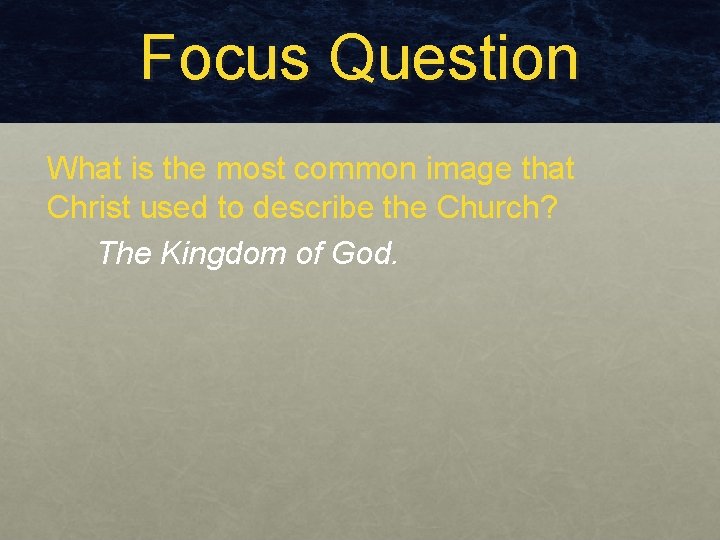 Focus Question

What is the most common image that Christ used to describe the Church?

The Kingdom of God.